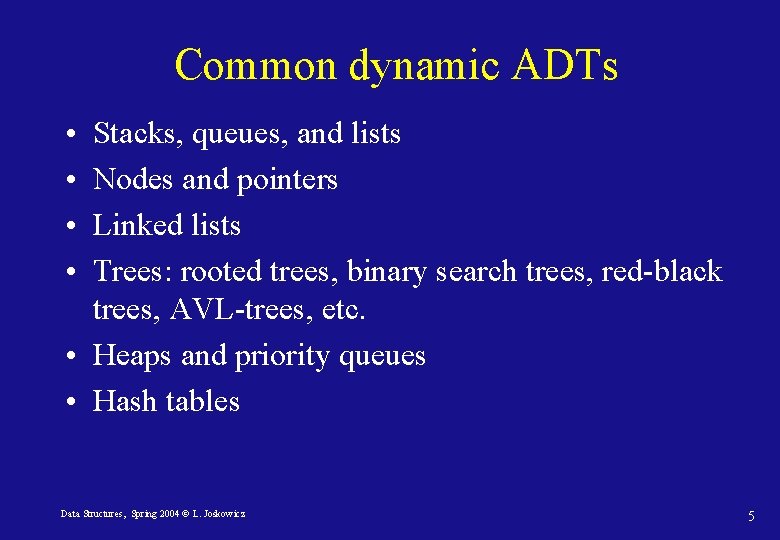 Common dynamic ADTs

• Stacks, queues, and lists
• Nodes and pointers
• Linked lists
• Trees: rooted trees, binary search trees, red-black trees, AVL-trees, etc.
• Heaps and priority queues
• Hash tables

Data Structures, Spring 2004 © L. Joskowicz

5